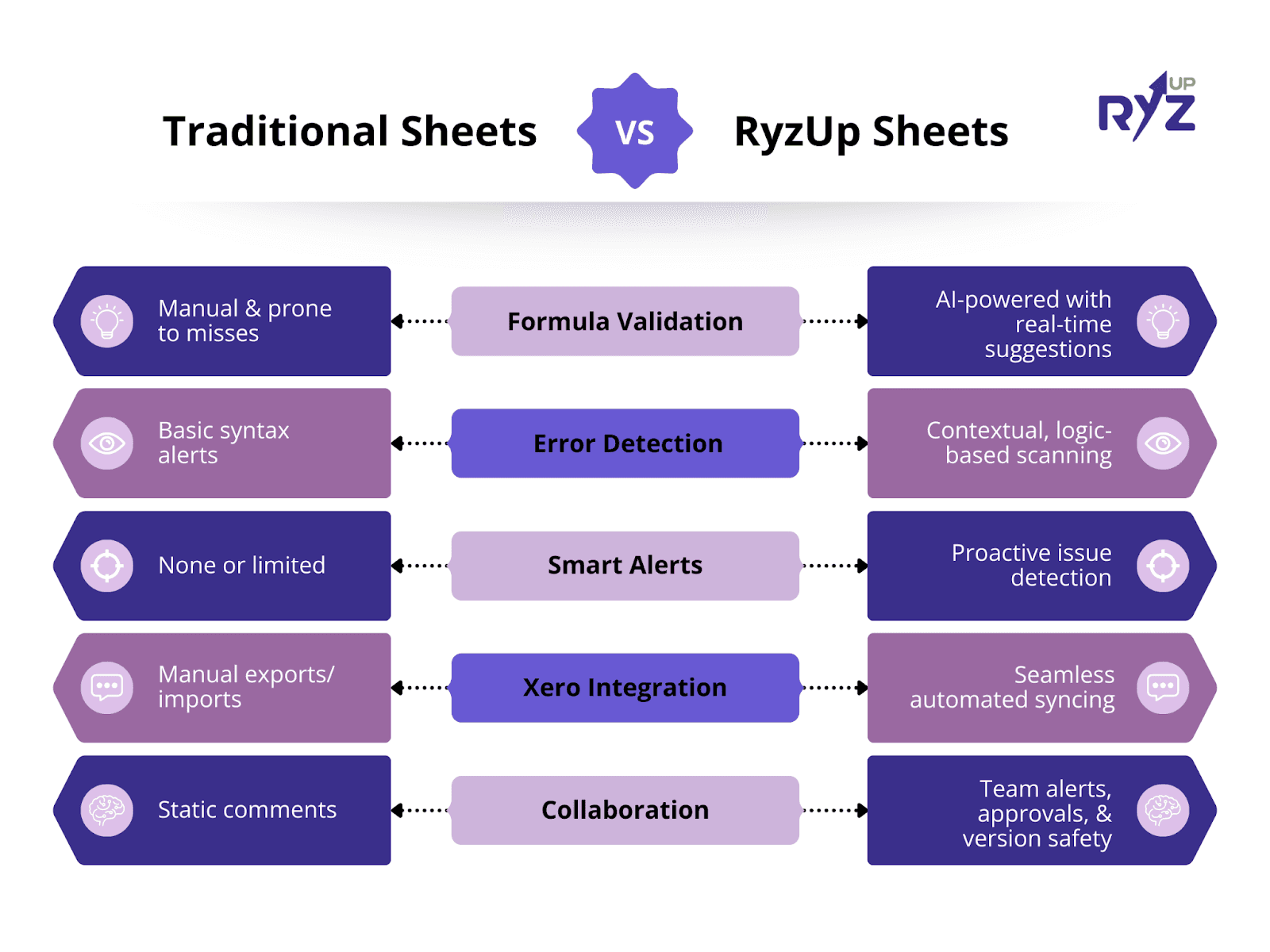 Traditional Sheets VS RyzUp Sheets

RYZ UP

Manual & prone to misses

Formula Validation

AI-powered with real-time suggestions

Basic syntax alerts

Error Detection

Contextual, logic-based scanning

None or limited

Smart Alerts

Proactive issue detection

Manual exports/ imports

Xero Integration

Seamless automated syncing

Static comments

Collaboration

Team alerts, approvals, & version safety